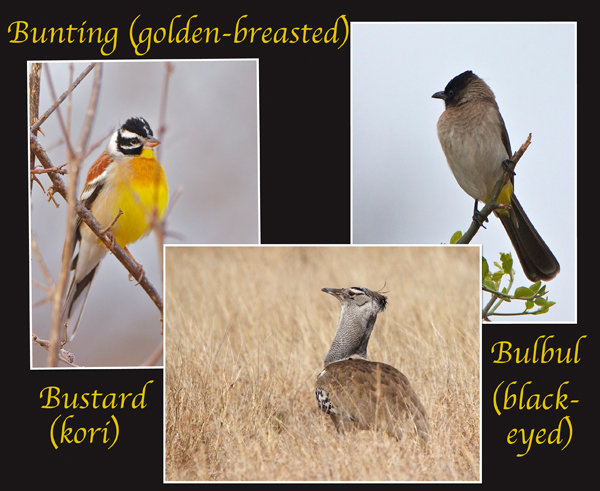 Bunting (golden-breasted)

Bustard (kori)

Bulbul (black-eyed)